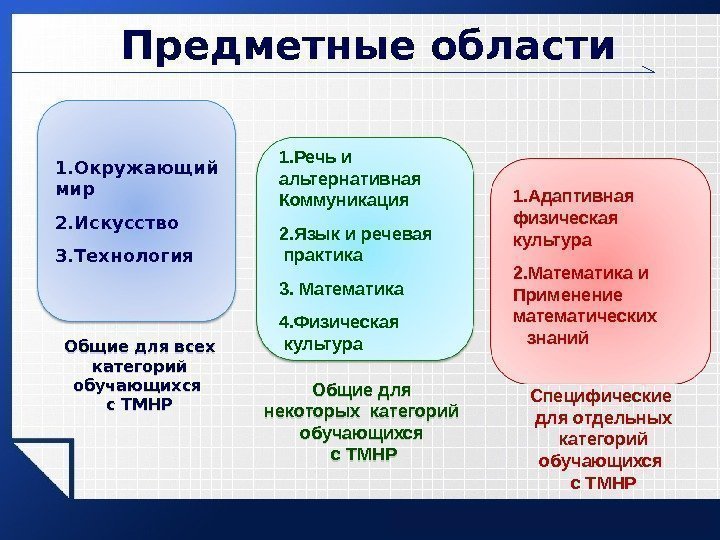 Предметные области

1.Окружающий мир
2.Искусство
3.Технология

Общие для всех категорий обучающихся с ТМНР

1.Речь и альтернативная Коммуникация
2.Язык и речевая практика
3. Математика
4.Физическая культура

Общие для некоторых категорий обучающихся с ТМНР

1.Адаптивная физическая культура
2.Математика и Применение математических знаний

Специфические для отдельных категорий обучающихся с ТМНР